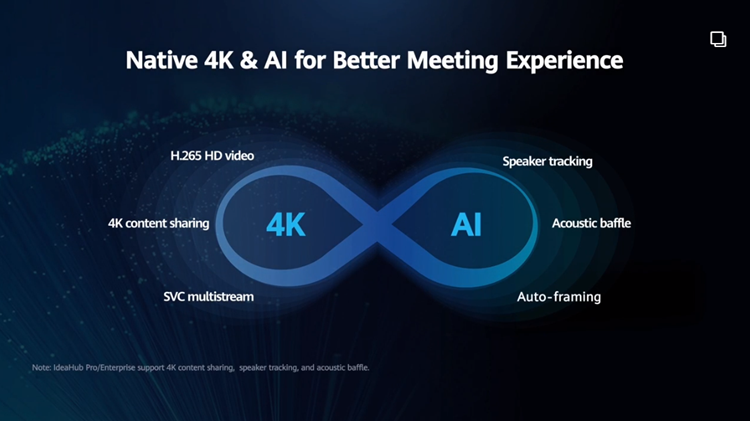 Native 4K & AI for Better Meeting Experience

H.265 HD video

4K content sharing

SVC multistream

4K

AI

Speaker tracking

Acoustic baffle

Auto-framing

Note: IdeaHub Pro/Enterprise support 4K content sharing, speaker tracking, and acoustic baffle.